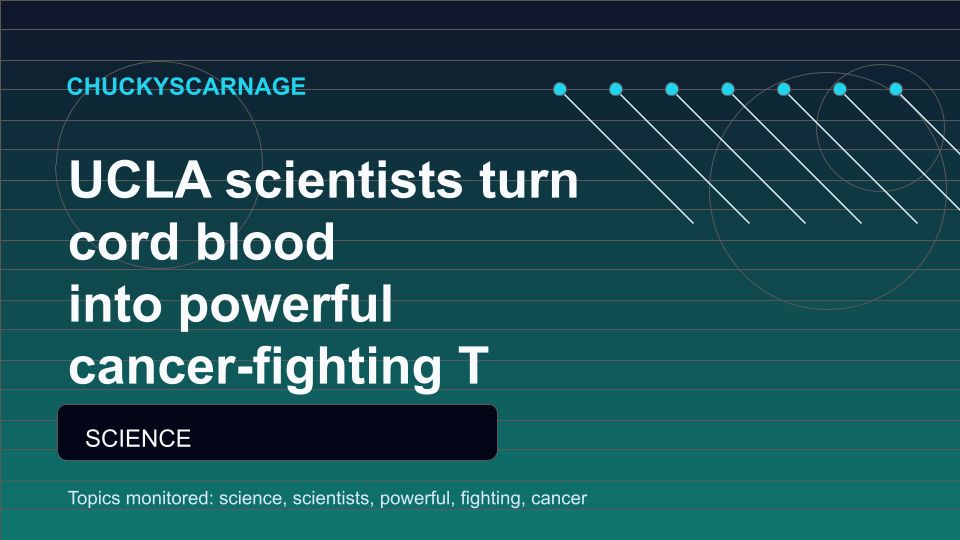 CHUCKYSCARNAGE

UCLA scientists turn cord blood into powerful cancer-fighting T

SCIENCE

Topics monitored: science, scientists, powerful, fighting, cancer